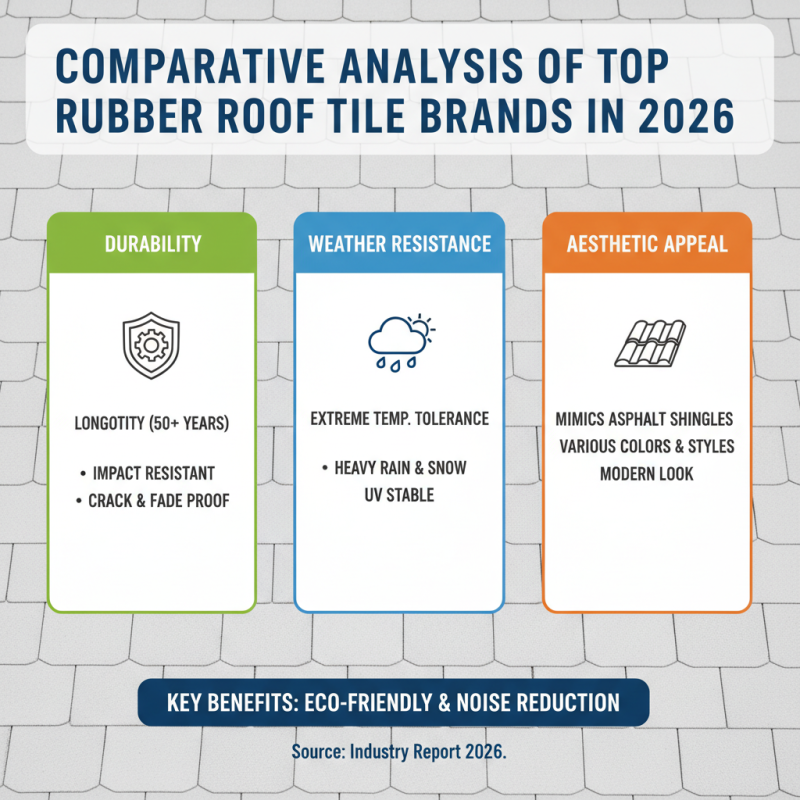 COMPARATIVE ANALYSIS OF TOP RUBBER ROOF TILE BRANDS IN 2026

DURABILITY

LONGOTITY (50+ YEARS)

• IMPACT RESISTANT
• CRACK & FADE PROOF

WEATHER RESISTANCE

EXTREME TEMP. TOLERANCE

• HEAVY RAIN & SNOW
UV STABLE

AESTHETIC APPEAL

MIMICS ASPHALT SHINGLES
VARIOUS COLORS & STYLES
MODERN LOOK

KEY BENEFITS: ECO-FRIENDLY & NOISE REDUCTION

Source: Industry Report 2026.